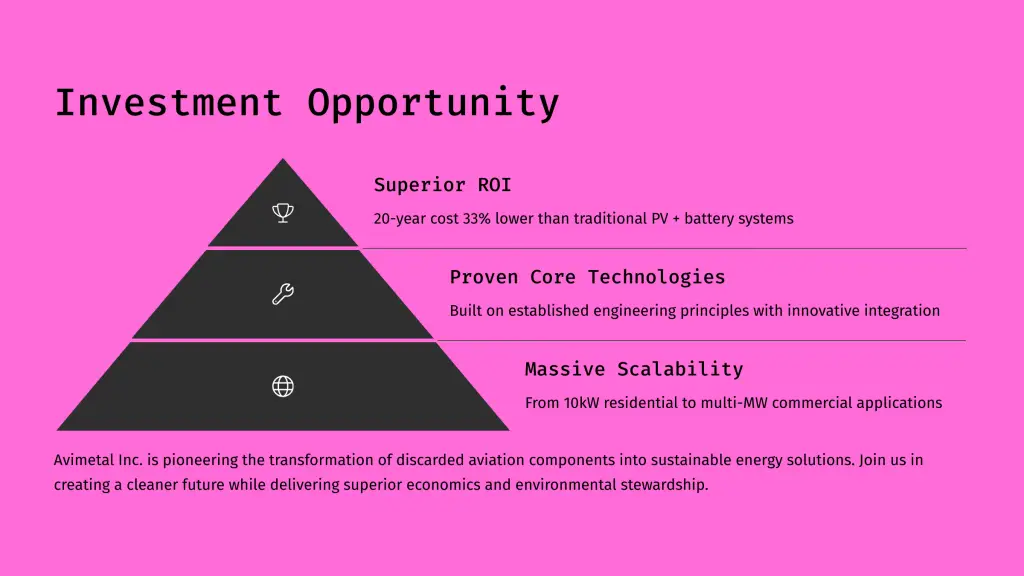 Investment Opportunity

Superior ROI

20-year cost 33% lower than traditional PV + battery systems

Proven Core Technologies

Built on established engineering principles with innovative integration

Massive Scalability

From 10kW residential to multi-MW commercial applications

Avimetal Inc. is pioneering the transformation of discarded aviation components into sustainable energy solutions. Join us in creating a cleaner future while delivering superior economics and environmental stewardship.